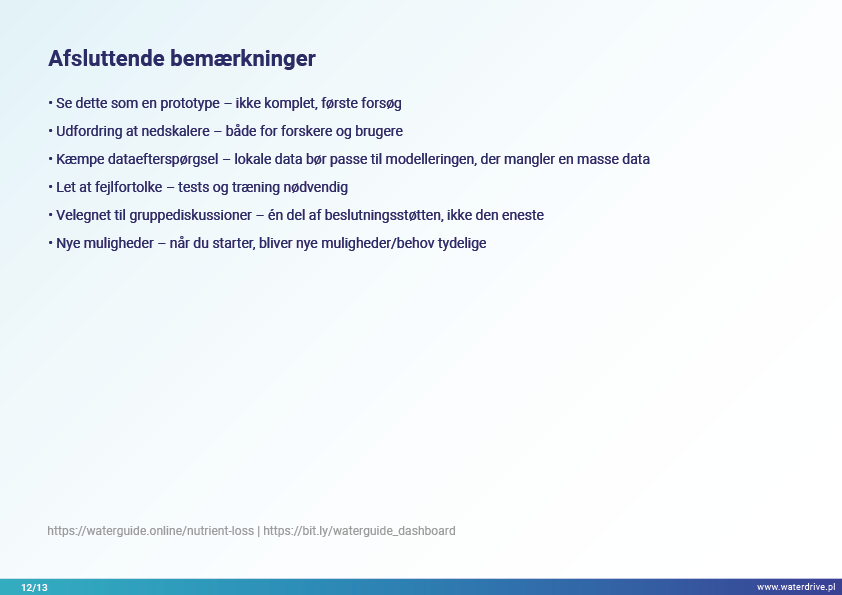 Afsluttende bemærkninger

• Se dette som en prototype – ikke komplet, første forsøg

• Udfordring at nedskalere – både for forskere og brugere

• Kæmpe dataefterspørgsel – lokale data bør passe til modelleringen, der mangler en masse data

• Let at fejlfortolke – tests og træning nødvendig

• Velegnet til gruppediskussioner – én del af beslutningsstøtten, ikke den eneste

• Nye muligheder – når du starter, bliver nye muligheder/behov tydelige

https://waterguide.online/nutrient-loss | https://bit.ly/waterguide_dashboard

12/13

www.waterdrive.pl